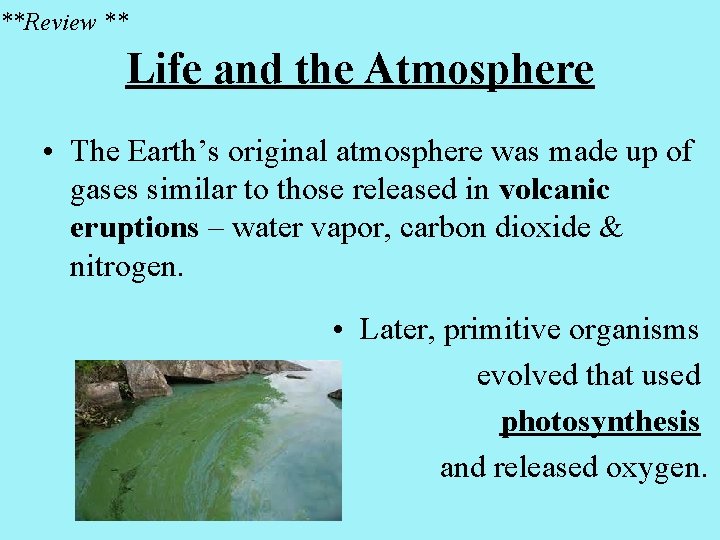 **Review **

Life and the Atmosphere

• The Earth's original atmosphere was made up of gases similar to those released in volcanic eruptions – water vapor, carbon dioxide & nitrogen.

• Later, primitive organisms evolved that used photosynthesis and released oxygen.